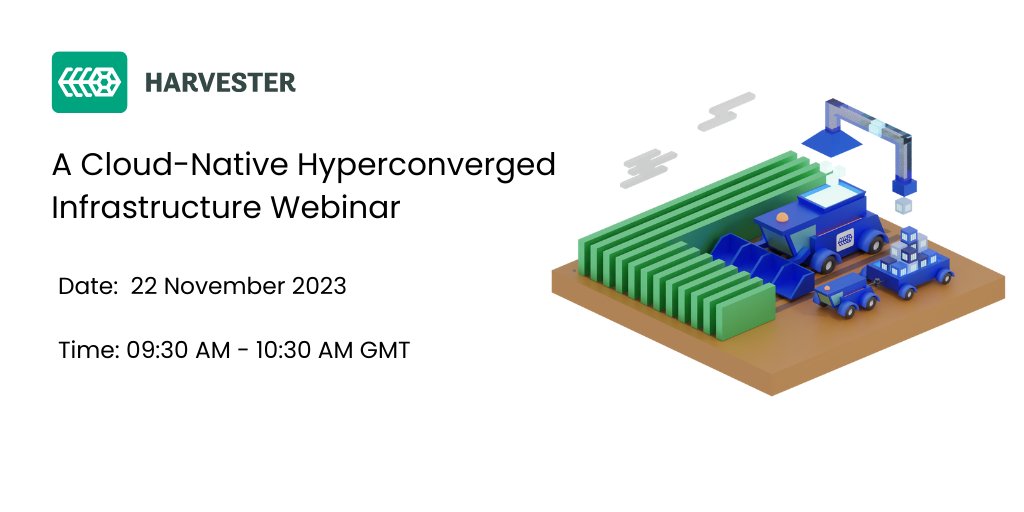 HARVESTER

A Cloud-Native Hyperconverged Infrastructure Webinar

Date: 22 November 2023

Time: 09:30 AM - 10:30 AM GMT